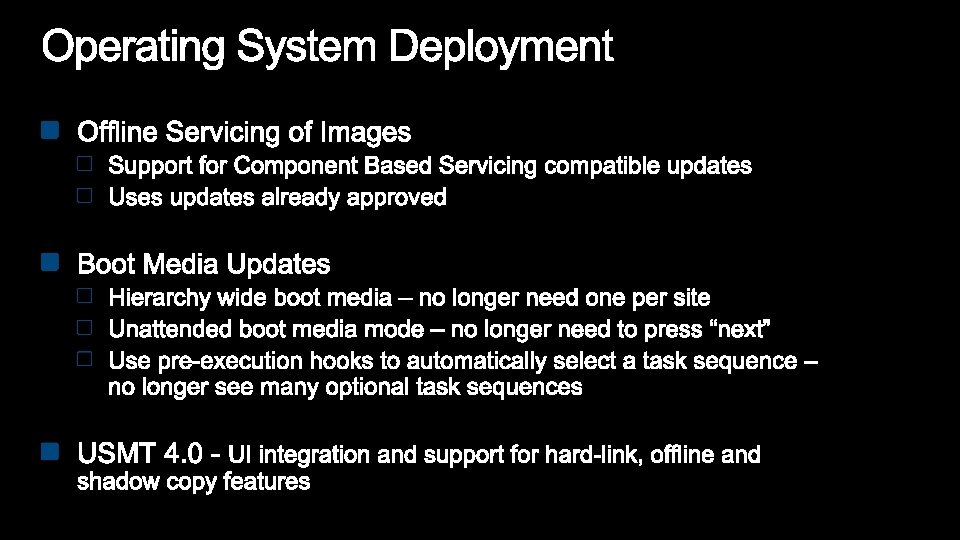 Operating System Deployment

Offline Servicing of Images

Support for Component Based Servicing compatible updates

Uses updates already approved

Boot Media Updates

Hierarchy wide boot media – no longer need one per site

Unattended boot media mode – no longer need to press “next”

Use pre-execution hooks to automatically select a task sequence – no longer see many optional task sequences

USMT 4.0 - UI integration and support for hard-link, offline and shadow copy features